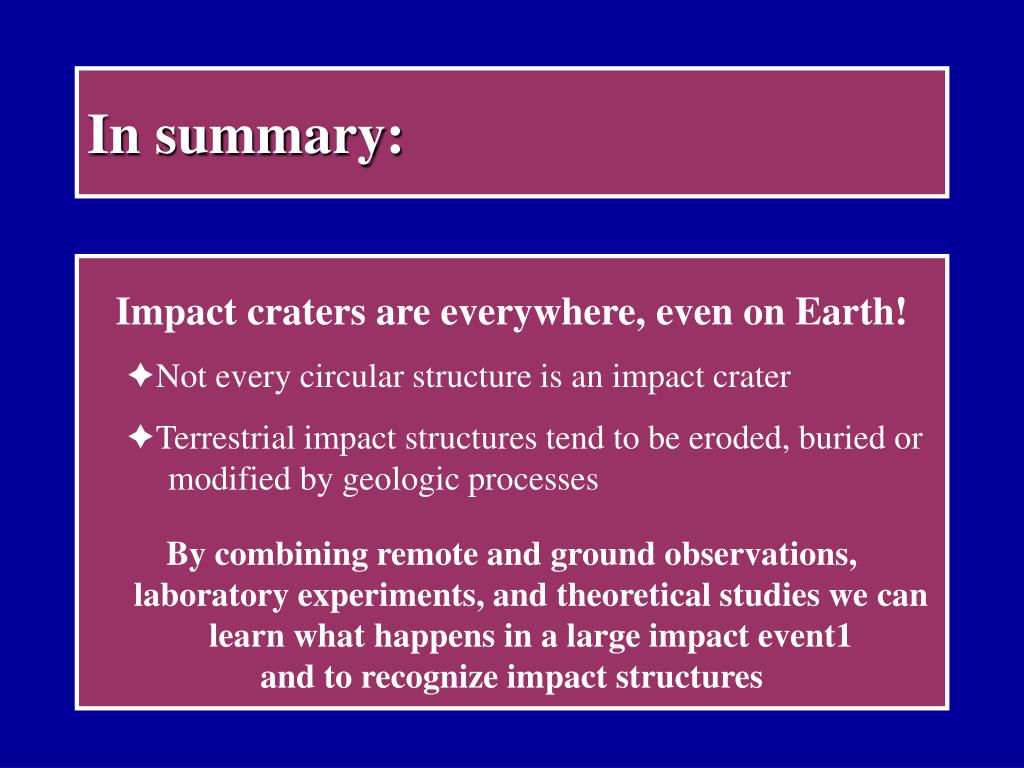 In summary:

Impact craters are everywhere, even on Earth!

✦Not every circular structure is an impact crater

✦Terrestrial impact structures tend to be eroded, buried or modified by geologic processes

By combining remote and ground observations, laboratory experiments, and theoretical studies we can learn what happens in a large impact event1
and to recognize impact structures